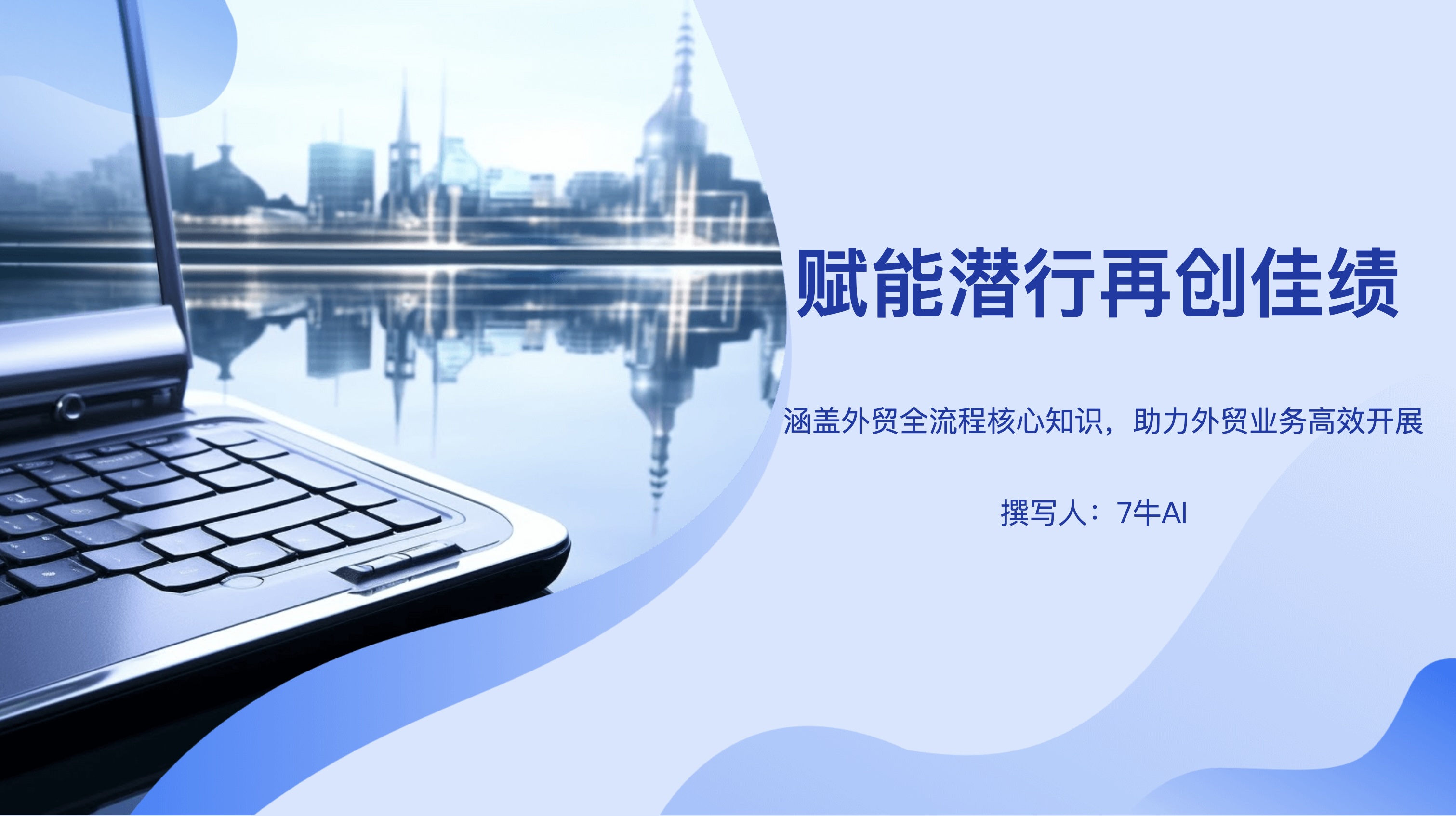 赋能潜行再创佳绩

涵盖外贸全流程核心知识，助力外贸业务高效开展

撰写人：7牛AI